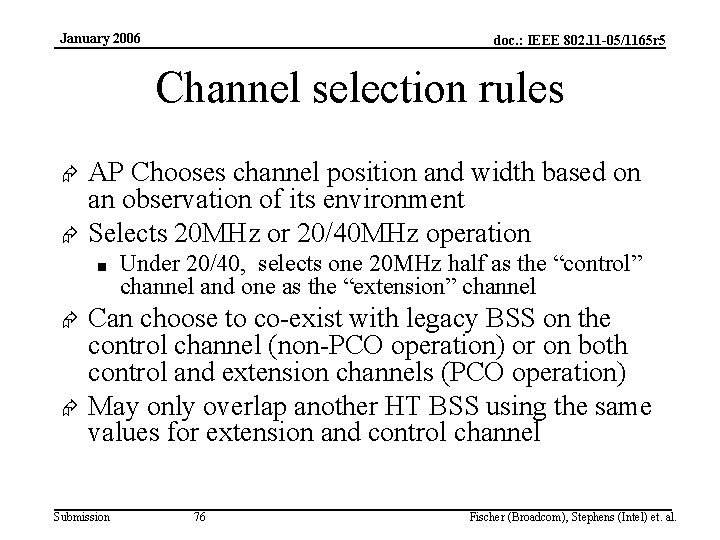 January 2006

doc.: IEEE 802.11-05/1165r5

Channel selection rules

AP Chooses channel position and width based on an observation of its environment

Selects 20MHz or 20/40MHz operation

Under 20/40, selects one 20MHz half as the “control” channel and one as the “extension” channel

Can choose to co-exist with legacy BSS on the control channel (non-PCO operation) or on both control and extension channels (PCO operation)

May only overlap another HT BSS using the same values for extension and control channel

Submission

76

Fischer (Broadcom), Stephens (Intel) et. al.